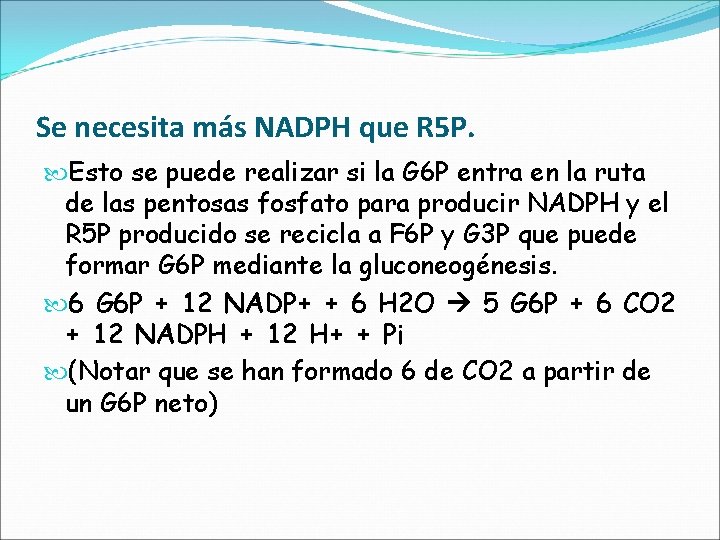 Se necesita más NADPH que R5P.

Esto se puede realizar si la G6P entra en la ruta de las pentosas fosfato para producir NADPH y el R5P producido se recicla a F6P y G3P que puede formar G6P mediante la gluconeogénesis.

6 G6P + 12 NADP+ + 6 H2O → 5 G6P + 6 CO2 + 12 NADPH + 12 H+ + Pi

(Notar que se han formado 6 de CO2 a partir de un G6P neto)